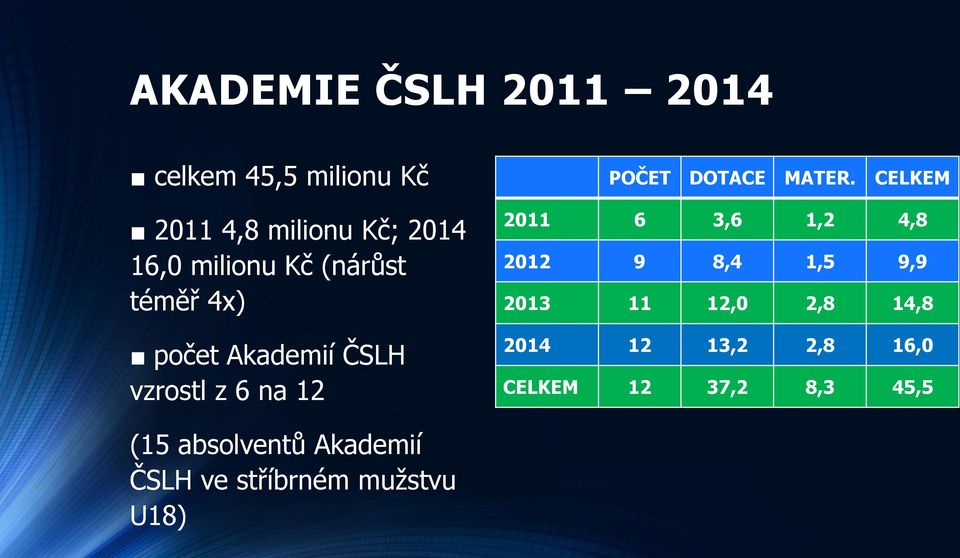 AKADEMIE ČSLH 2011 – 2014

■ celkem 45,5 milionu Kč

■ 2011 4,8 milionu Kč; 2014 16,0 milionu Kč (nárůst téměř 4x)

■ počet Akademií ČSLH vzrostl z 6 na 12

(15 absolventů Akademií ČSLH ve stříbrném mužstvu U18)

| | POČET | DOTACE | MATER. | CELKEM |
|---|---|---|---|---|
| 2011 | 6 | 3,6 | 1,2 | 4,8 |
| 2012 | 9 | 8,4 | 1,5 | 9,9 |
| 2013 | 11 | 12,0 | 2,8 | 14,8 |
| 2014 | 12 | 13,2 | 2,8 | 16,0 |
| CELKEM | 12 | 37,2 | 8,3 | 45,5 |